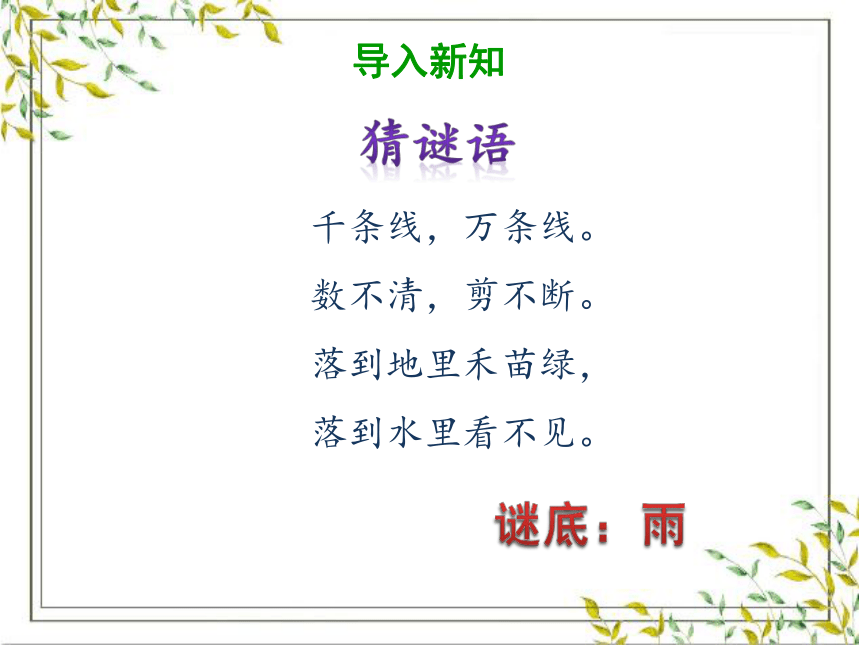 导入新知

猜谜语

千条线，万条线。
数不清，剪不断。
落到地里禾苗绿，
落到水里看不见。

谜底：雨